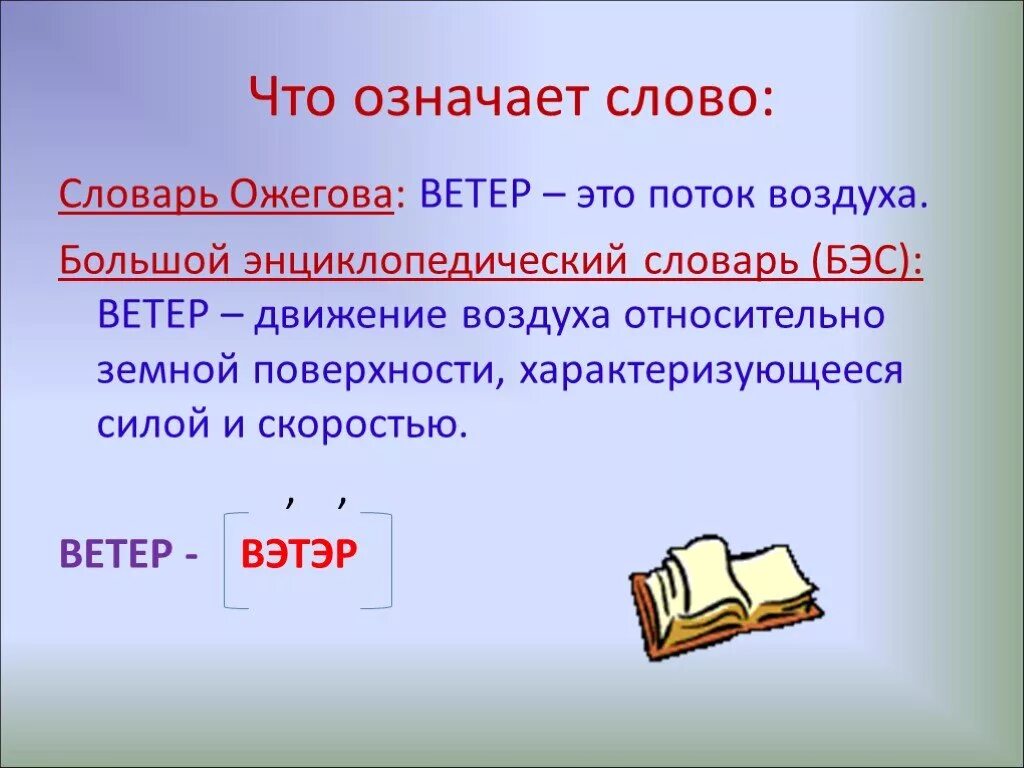 Что означает слово:

Словарь Ожегова: ВЕТЕР – это поток воздуха.

Большой энциклопедический словарь (БЭС): ВЕТЕР – движение воздуха относительно земной поверхности, характеризующееся силой и скоростью.

ВЕТЕР - [ВЭТЭР]